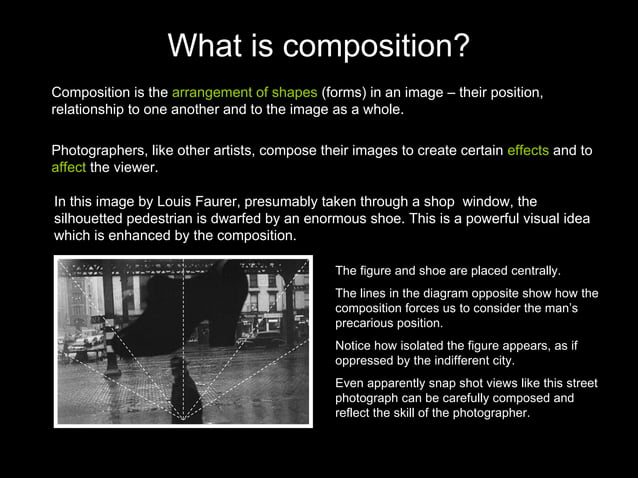 What is composition?

Composition is the arrangement of shapes (forms) in an image – their position, relationship to one another and to the image as a whole.

Photographers, like other artists, compose their images to create certain effects and to affect the viewer.

In this image by Louis Faurer, presumably taken through a shop window, the silhouetted pedestrian is dwarfed by an enormous shoe. This is a powerful visual idea which is enhanced by the composition.

The figure and shoe are placed centrally.

The lines in the diagram opposite show how the composition forces us to consider the man's precarious position.

Notice how isolated the figure appears, as if oppressed by the indifferent city.

Even apparently snap shot views like this street photograph can be carefully composed and reflect the skill of the photographer.